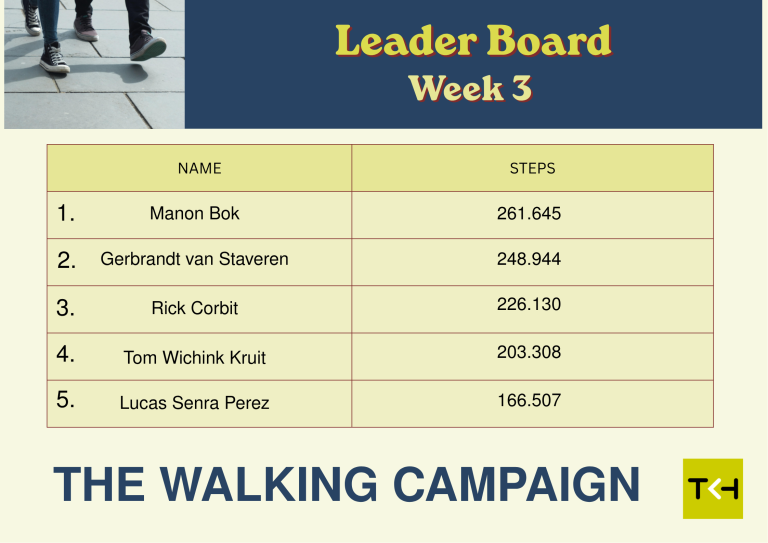 Leader Board
Week 3

| NAME | STEPS |
|---|---|
| 1. Manon Bok | 261.645 |
| 2. Gerbrandt van Staveren | 248.944 |
| 3. Rick Corbit | 226.130 |
| 4. Tom Wichink Kruit | 203.308 |
| 5. Lucas Senra Perez | 166.507 |

THE WALKING CAMPAIGN

TKH